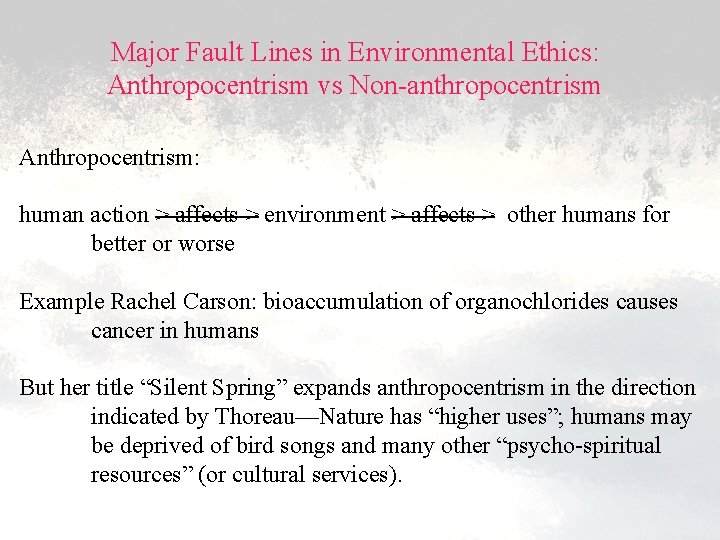 Major Fault Lines in Environmental Ethics:
Anthropocentrism vs Non-anthropocentrism

Anthropocentrism:

human action > affects > environment > affects > other humans for better or worse

Example Rachel Carson: bioaccumulation of organochlorides causes cancer in humans

But her title “Silent Spring” expands anthropocentrism in the direction indicated by Thoreau—Nature has “higher uses”; humans may be deprived of bird songs and many other “psycho-spiritual resources” (or cultural services).